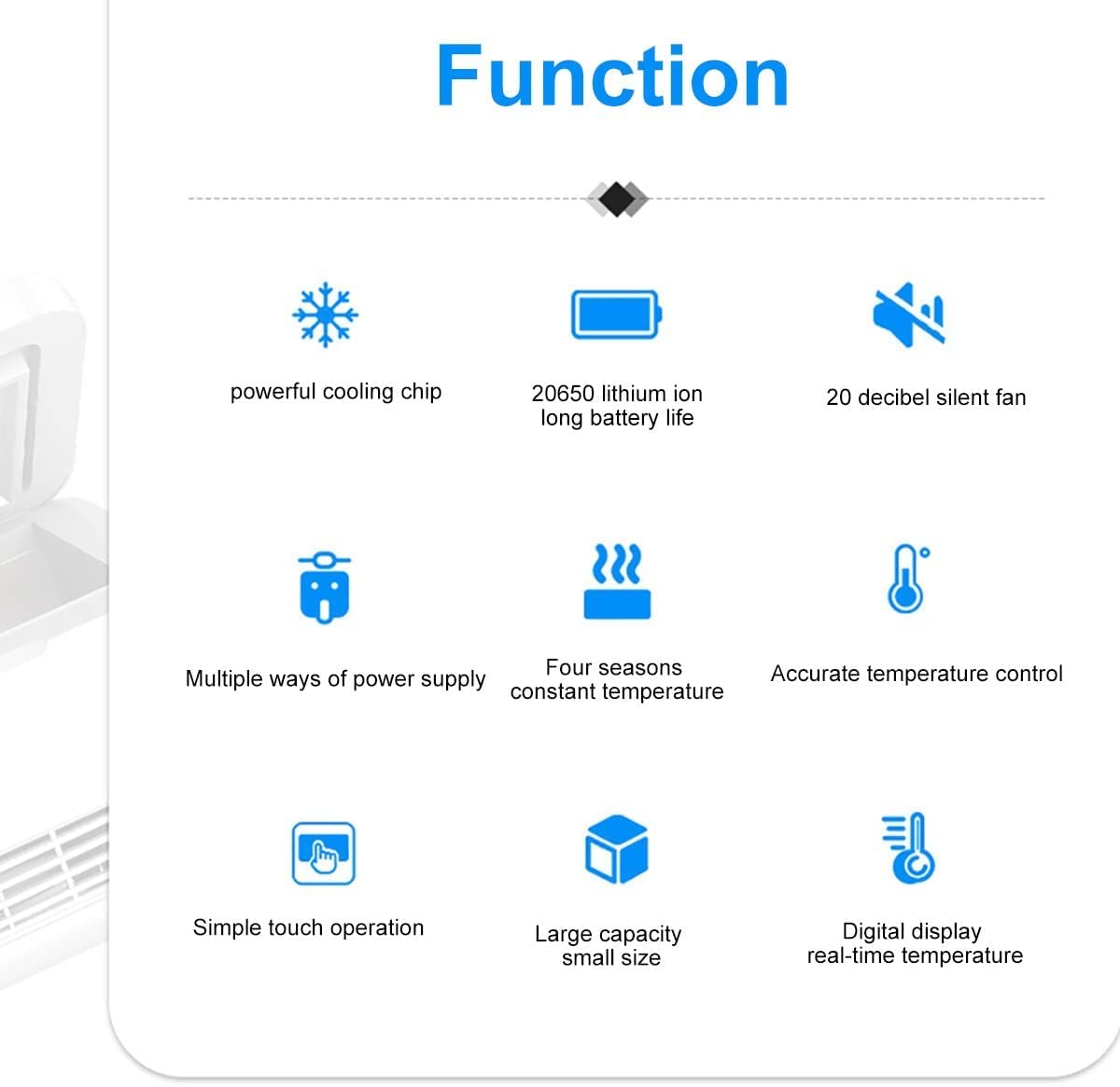 Function

powerful cooling chip

20650 lithium ion long battery life

20 decibel silent fan

Multiple ways of power supply

Four seasons constant temperature

Accurate temperature control

Simple touch operation

Large capacity small size

Digital display real-time temperature